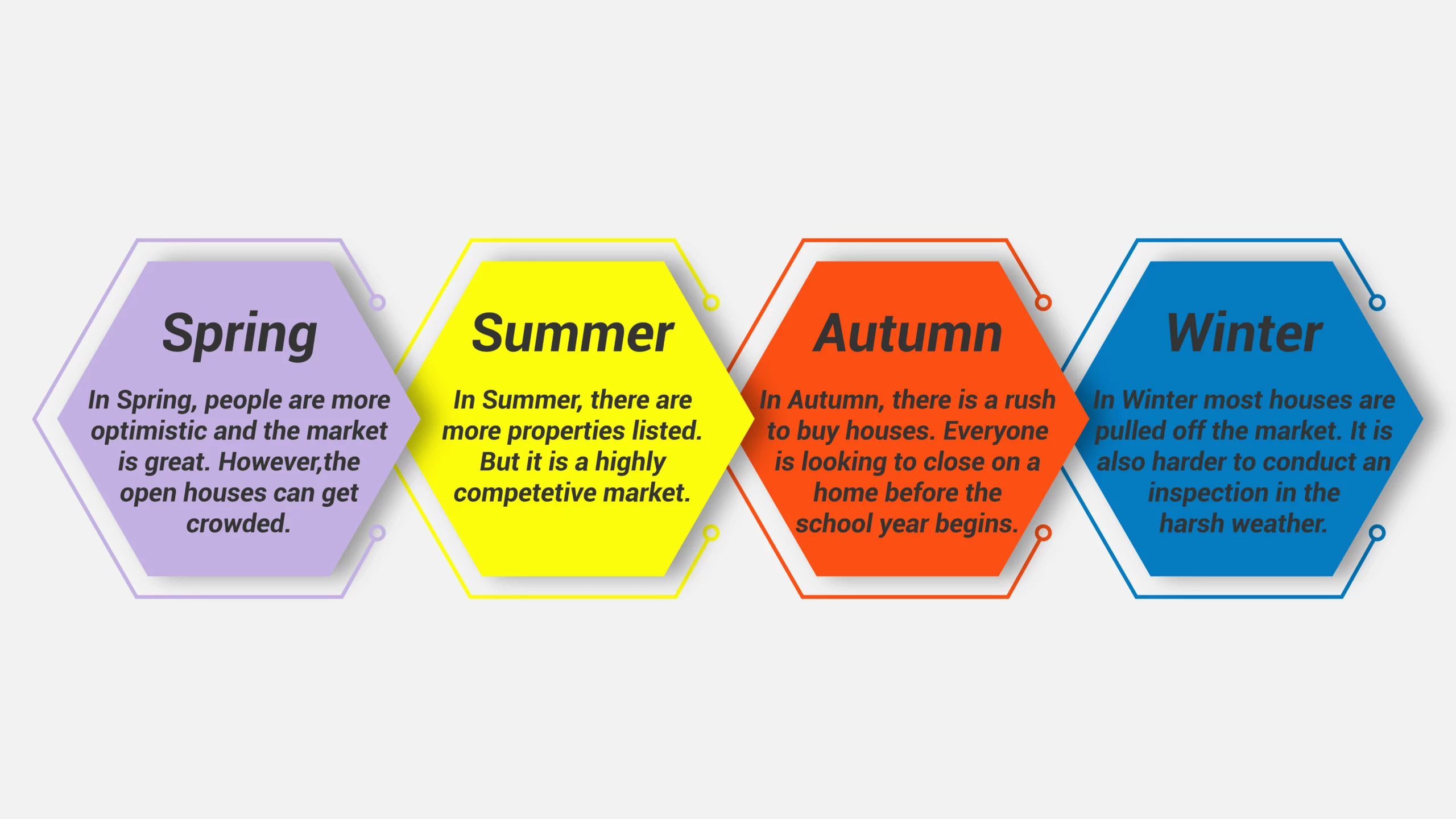 Spring

In Spring, people are more optimistic and the market is great. However,the open houses can get crowded.

Summer

In Summer, there are more properties listed. But it is a highly competetive market.

Autumn

In Autumn, there is a rush to buy houses. Everyone is looking to close on a home before the school year begins.

Winter

In Winter most houses are pulled off the market. It is also harder to conduct an inspection in the harsh weather.